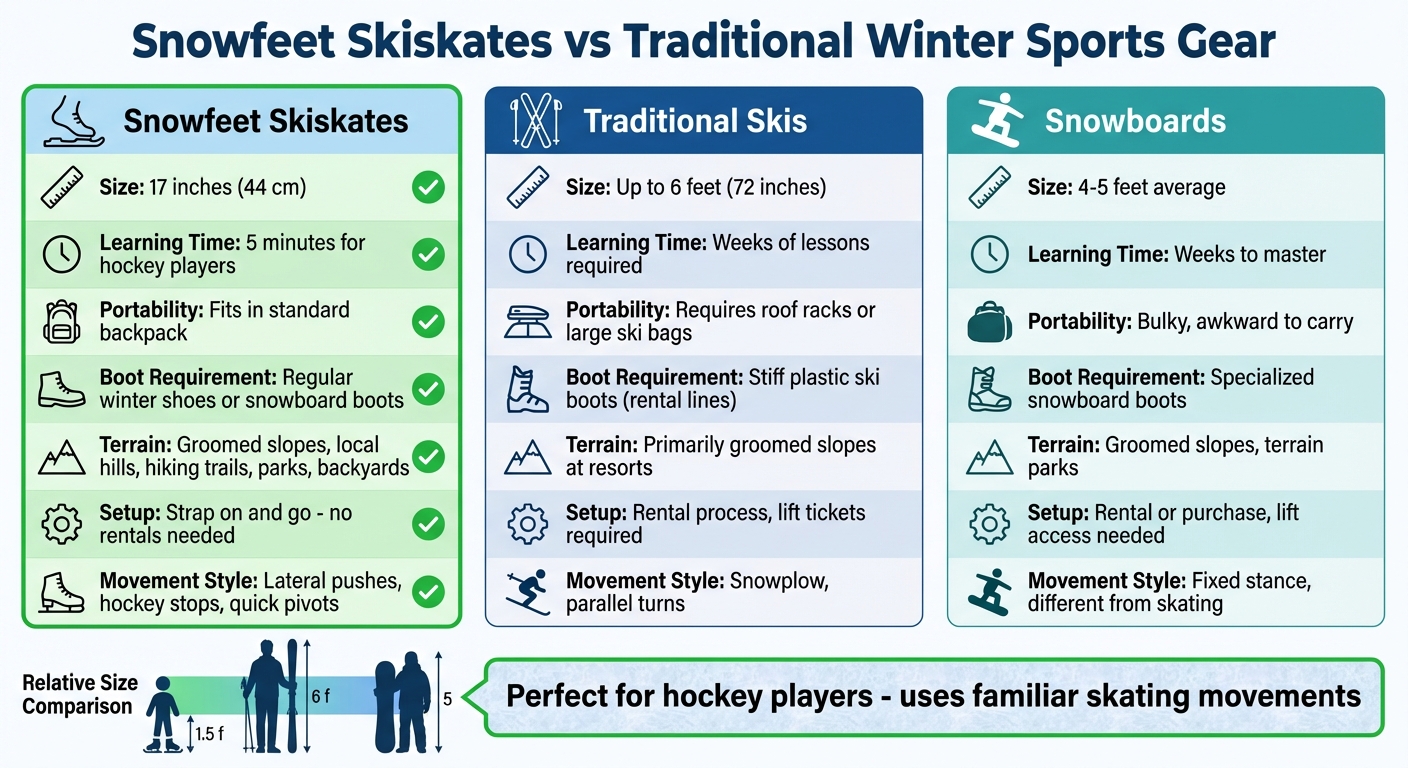 Snowfeet Skiskates vs Traditional Winter Sports Gear

Snowfeet Skiskates

Size: 17 inches (44 cm)

Learning Time: 5 minutes for hockey players

Portability: Fits in standard backpack

Boot Requirement: Regular winter shoes or snowboard boots

Terrain: Groomed slopes, local hills, hiking trails, parks, backyards

Setup: Strap on and go - no rentals needed

Movement Style: Lateral pushes, hockey stops, quick pivots

Traditional Skis

Size: Up to 6 feet (72 inches)

Learning Time: Weeks of lessons required

Portability: Requires roof racks or large ski bags

Boot Requirement: Stiff plastic ski boots (rental lines)

Terrain: Primarily groomed slopes at resorts

Setup: Rental process, lift tickets required

Movement Style: Snowplow, parallel turns

Snowboards

Size: 4-5 feet average

Learning Time: Weeks to master

Portability: Bulky, awkward to carry

Boot Requirement: Specialized snowboard boots

Terrain: Groomed slopes, terrain parks

Setup: Rental or purchase, lift access needed

Movement Style: Fixed stance, different from skating

Relative Size Comparison

1.5 f

6 f

5

Perfect for hockey players - uses familiar skating movements